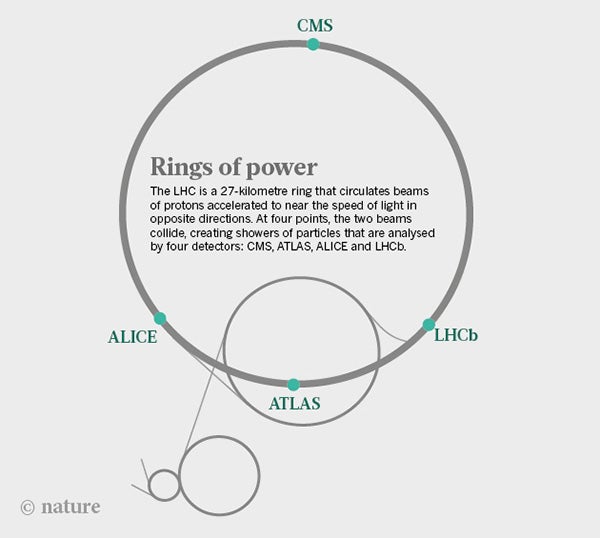 CMS

Rings of power

The LHC is a 27-kilometre ring that circulates beams of protons accelerated to near the speed of light in opposite directions. At four points, the two beams collide, creating showers of particles that are analysed by four detectors: CMS, ATLAS, ALICE and LHCb.

ALICE

LHCb

ATLAS

© nature